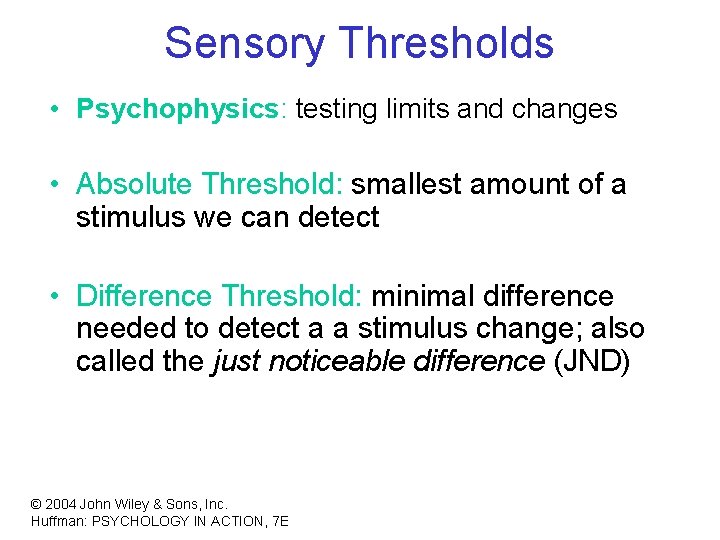 Sensory Thresholds

• Psychophysics: testing limits and changes

• Absolute Threshold: smallest amount of a stimulus we can detect

• Difference Threshold: minimal difference needed to detect a a stimulus change; also called the just noticeable difference (JND)

© 2004 John Wiley & Sons, Inc.
Huffman: PSYCHOLOGY IN ACTION, 7E